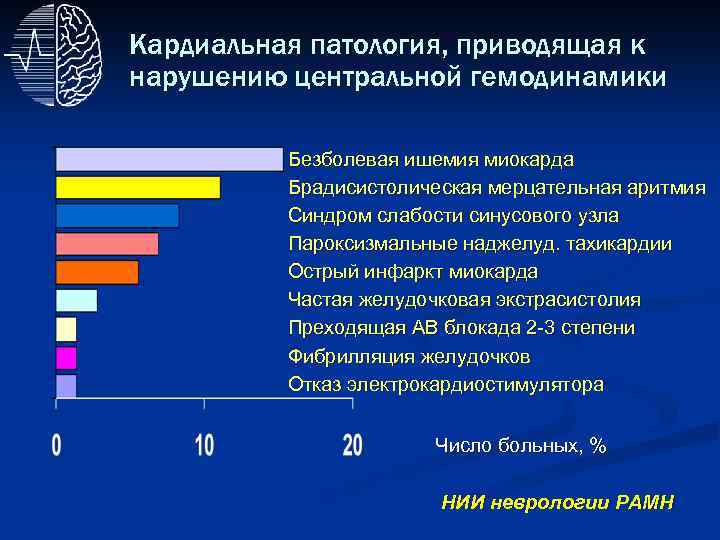 Кардиальная патология, приводящая к нарушению центральной гемодинамики

Безболевая ишемия миокарда
Брадисистолическая мерцательная аритмия
Синдром слабости синусового узла
Пароксизмальные наджелуд. тахикардии
Острый инфаркт миокарда
Частая желудочковая экстрасистолия
Преходящая АВ блокада 2-3 степени
Фибрилляция желудочков
Отказ электрокардиостимулятора

0
10
20
Число больных, %

НИИ неврологии РАМН